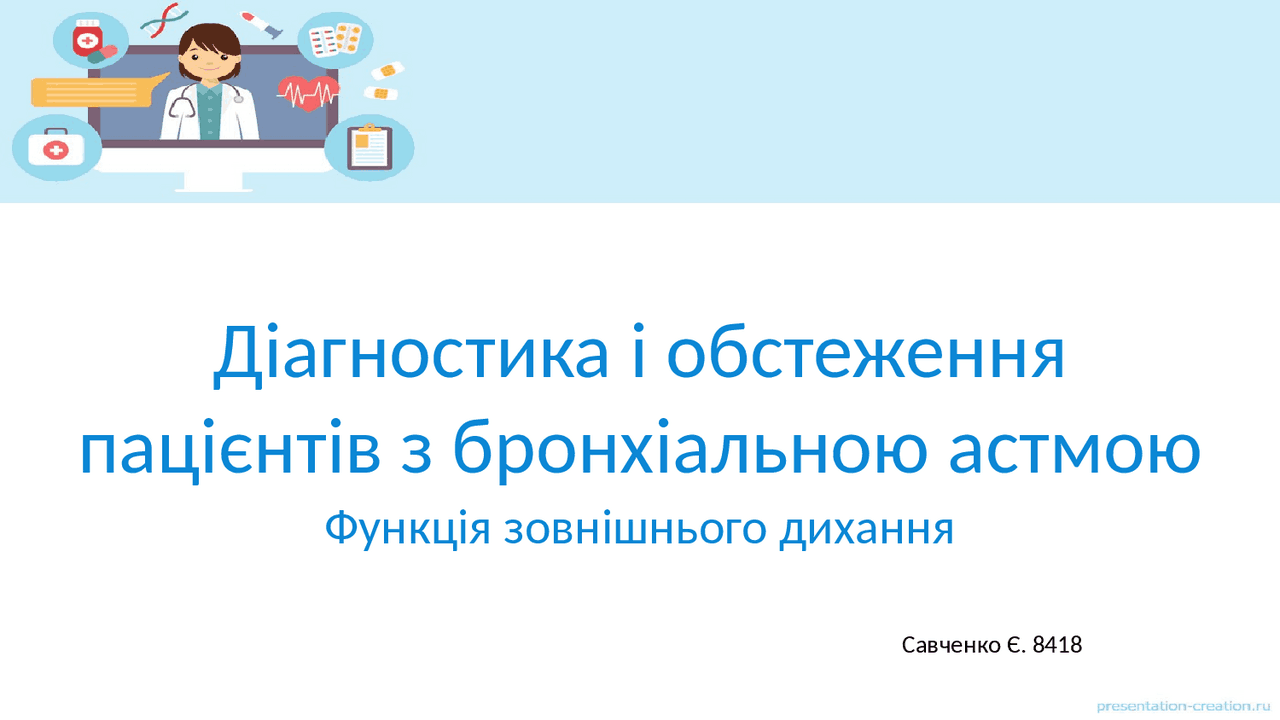 Діагностика і обстеження пацієнтів з бронхіальною астмою

Функція зовнішнього дихання

Савченко Є. 8418

presentation-creation.ru